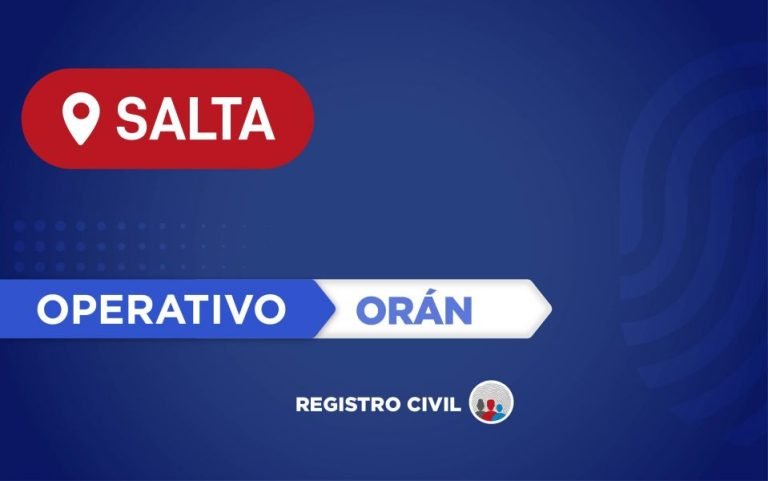 SALTA

OPERATIVO ORÁN

REGISTRO CIVIL